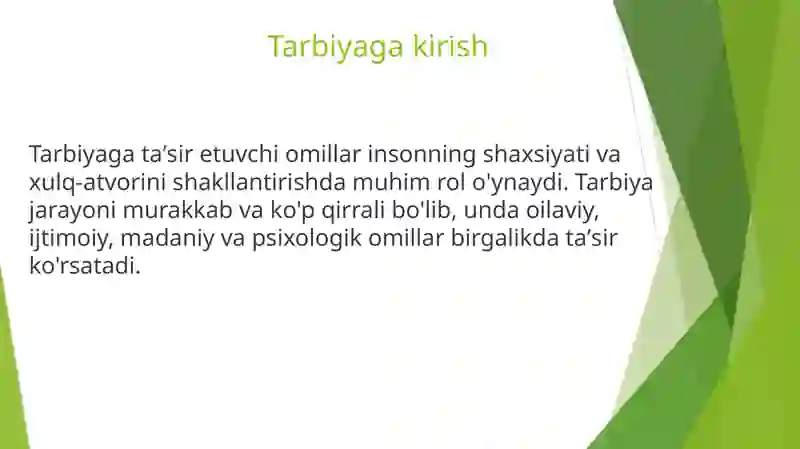 Tarbiyaga kirish

Tarbiyaga ta’sir etuvchi omillar insonning shaxsiyati va xulq-atvorini shakllantirishda muhim rol o'ynaydi. Tarbiya jarayoni murakkab va ko'p qirrali bo'lib, unda oilaviy, ijtimoiy, madaniy va psixologik omillar birgalikda ta’sir ko'rsatadi.